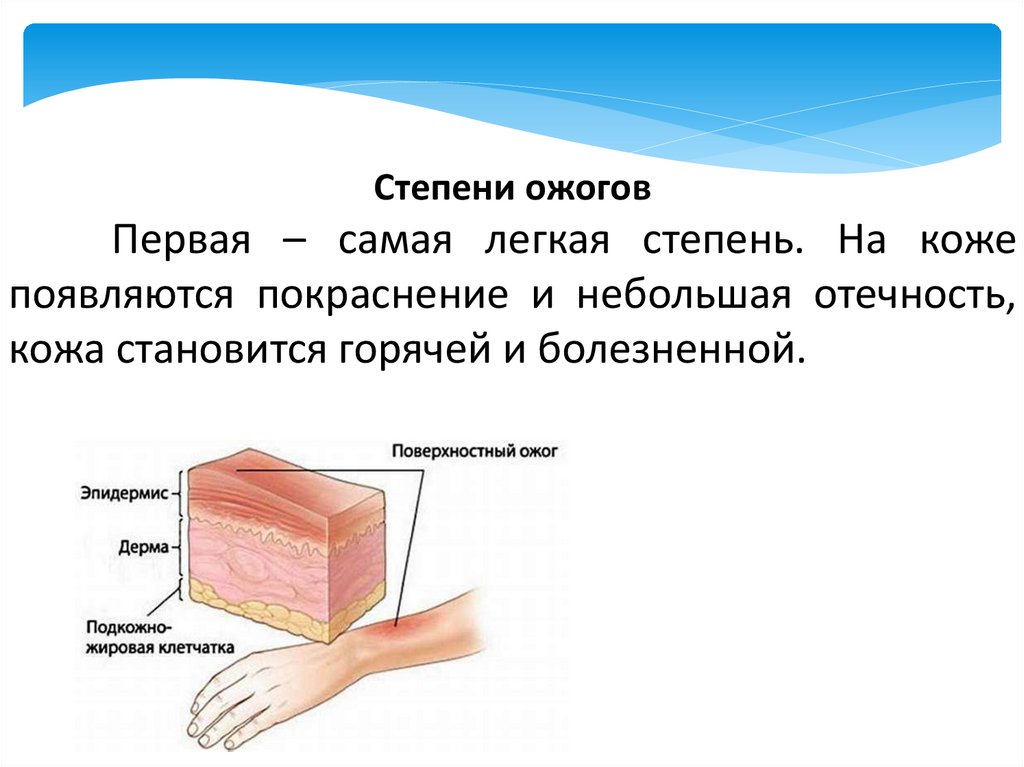 Степени ожогов

Первая – самая легкая степень. На коже появляются покраснение и небольшая отечность, кожа становится горячей и болезненной.

Поверхностный ожог
Эпидермис
Дерма
Подкожно-жировая клетчатка